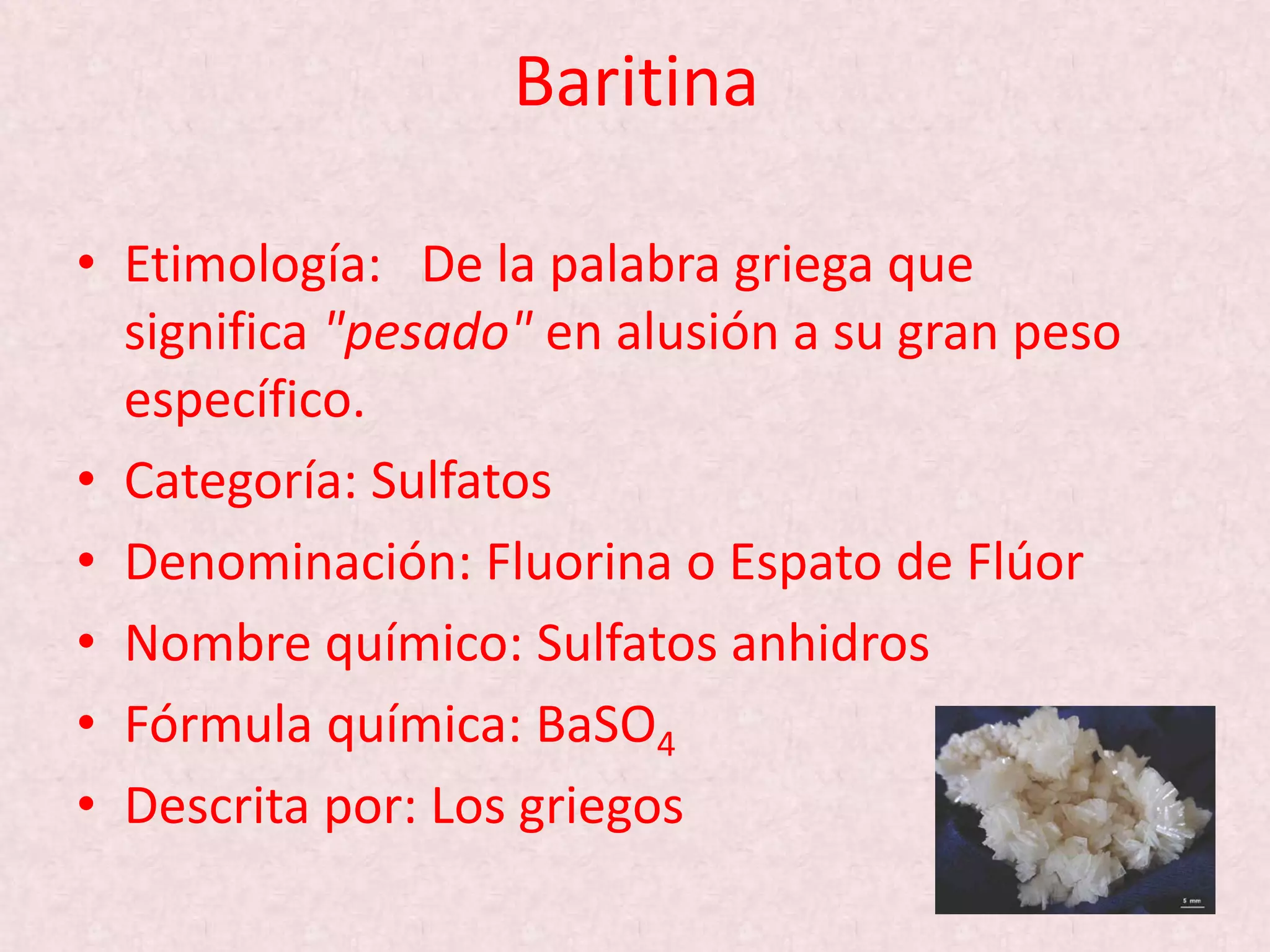 Baritina

• Etimología: De la palabra griega que significa "pesado" en alusión a su gran peso específico.
• Categoría: Sulfatos
• Denominación: Fluorina o Espato de Flúor
• Nombre químico: Sulfatos anhidros
• Fórmula química: $BaSO_4$
• Descrita por: Los griegos

5 mm